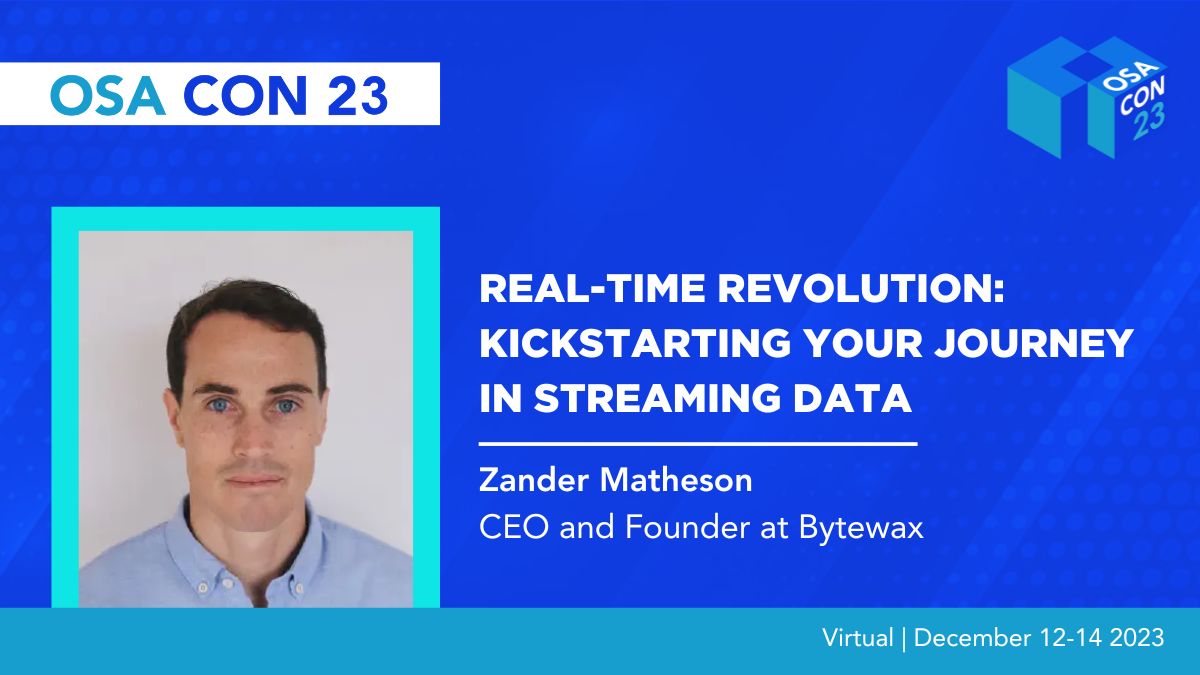 OSA CON 23

OSA CON 23

REAL-TIME REVOLUTION: KICKSTARTING YOUR JOURNEY IN STREAMING DATA

Zander Matheson

CEO and Founder at Bytewax

Virtual | December 12-14 2023